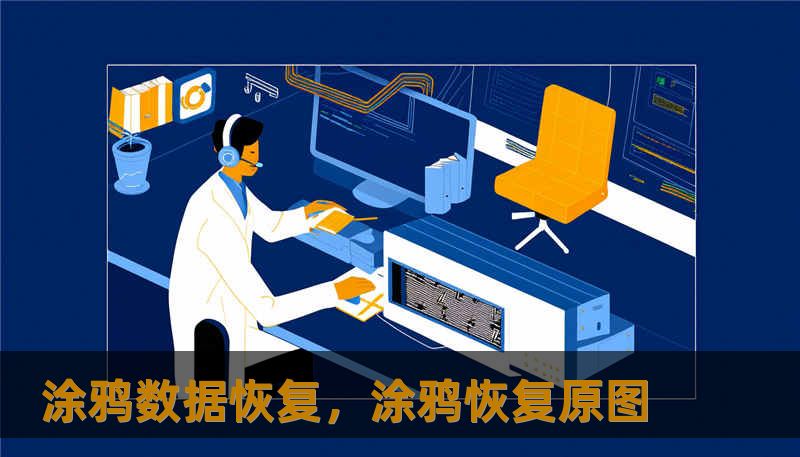 涂鸦数据恢复，涂鸦恢复原图